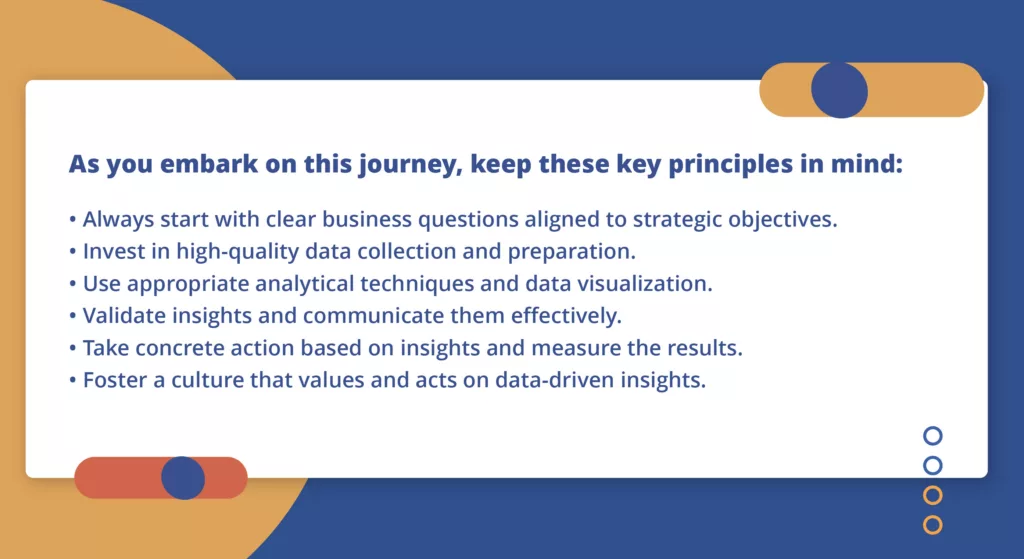 As you embark on this journey, keep these key principles in mind:

• Always start with clear business questions aligned to strategic objectives.
• Invest in high-quality data collection and preparation.
• Use appropriate analytical techniques and data visualization.
• Validate insights and communicate them effectively.
• Take concrete action based on insights and measure the results.
• Foster a culture that values and acts on data-driven insights.